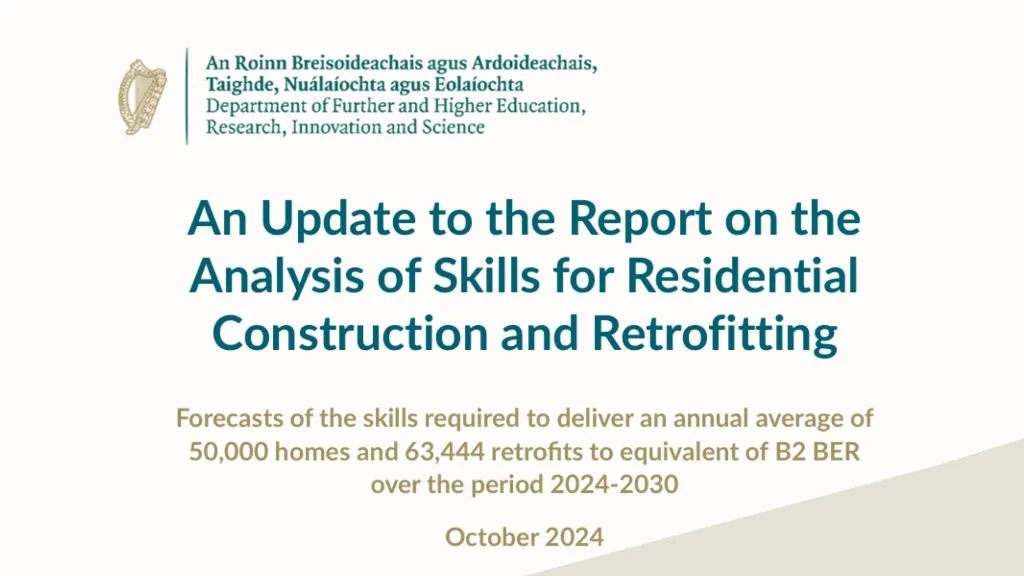 An Roinn Breisoideachais agus Ardoideachais, Taighde, Nuálaíochta agus Eolaíochta
Department of Further and Higher Education, Research, Innovation and Science

An Update to the Report on the Analysis of Skills for Residential Construction and Retrofitting

Forecasts of the skills required to deliver an annual average of 50,000 homes and 63,444 retrofits to equivalent of B2 BER over the period 2024-2030

October 2024